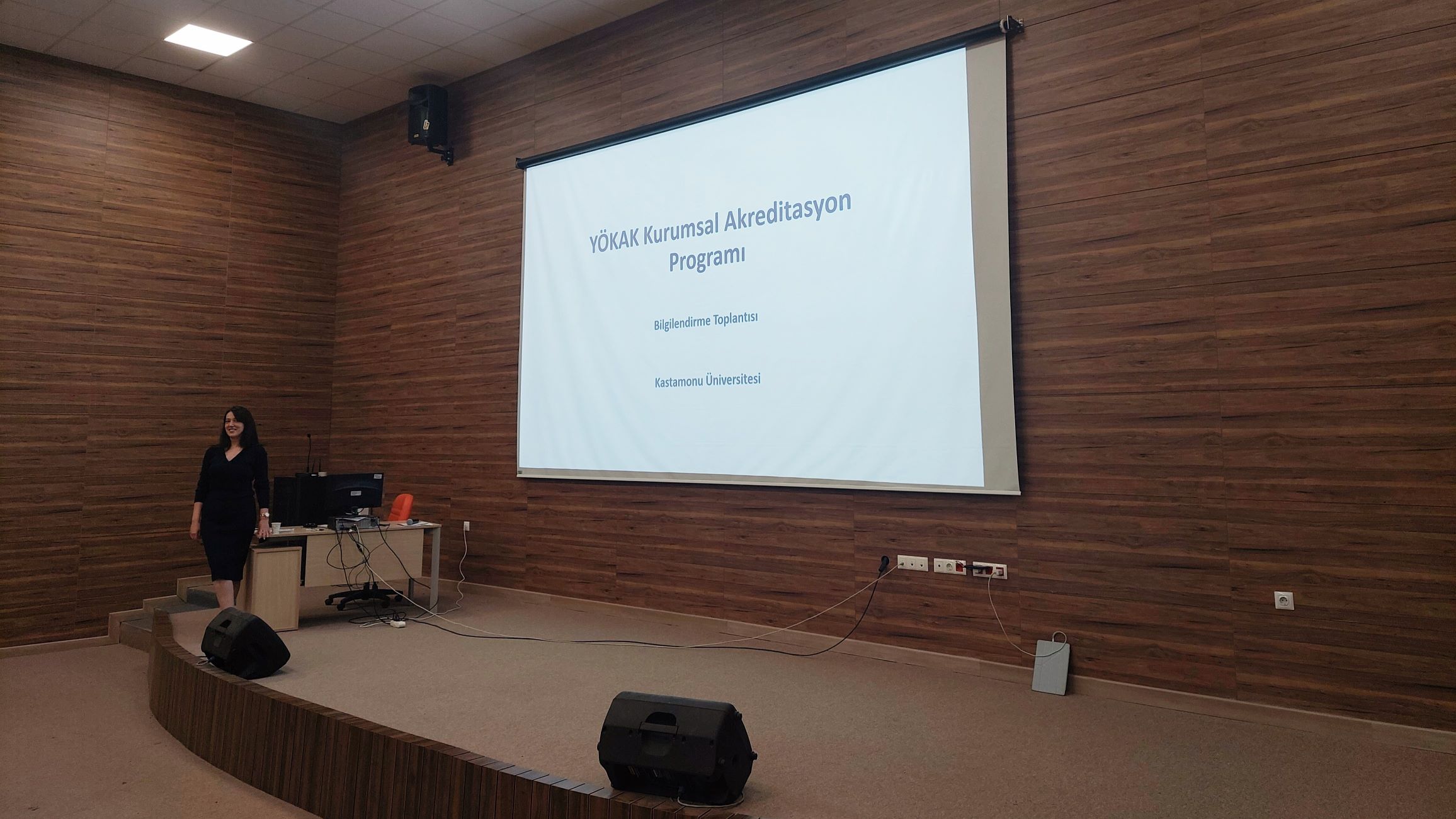 YÖKAK Kurumsal Akreditasyon Programı

Bilgilendirme Toplantısı

Kastamonu Üniversitesi